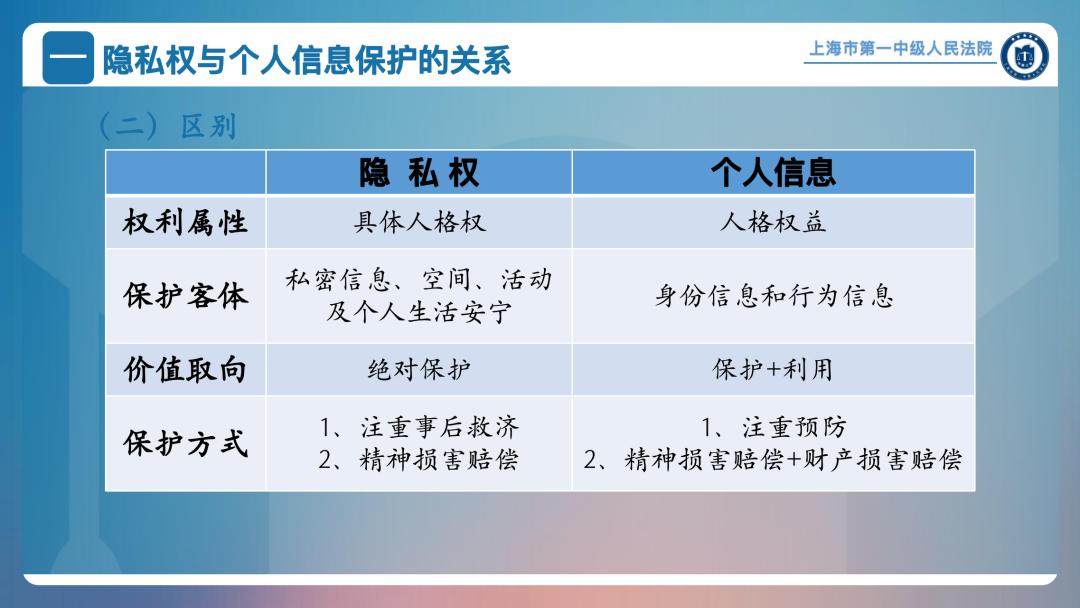 一 隐私权与个人信息保护的关系

上海市第一中级人民法院

（二）区别

| | 隐 私 权 | 个人信息 |
|---|---|---|
| 权利属性 | 具体人格权 | 人格权益 |
| 保护客体 | 私密信息、空间、活动及个人生活安宁 | 身份信息和行为信息 |
| 价值取向 | 绝对保护 | 保护+利用 |
| 保护方式 | 1、注重事后救济 2、精神损害赔偿 | 1、注重预防 2、精神损害赔偿+财产损害赔偿 |